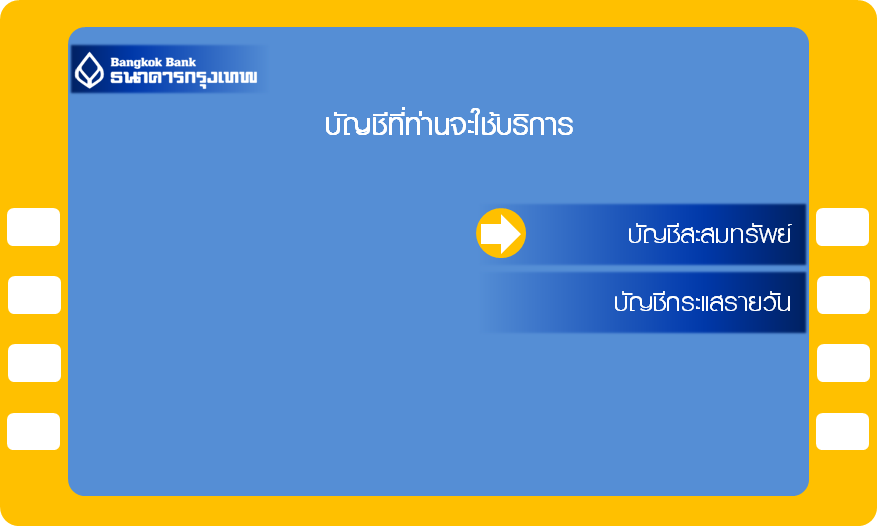 Bangkok Bank
ธนาคารกรุงเทพ

บัญชีที่ท่านจะใช้บริการ

บัญชีสะสมทรัพย์

บัญชีกระแสรายวัน